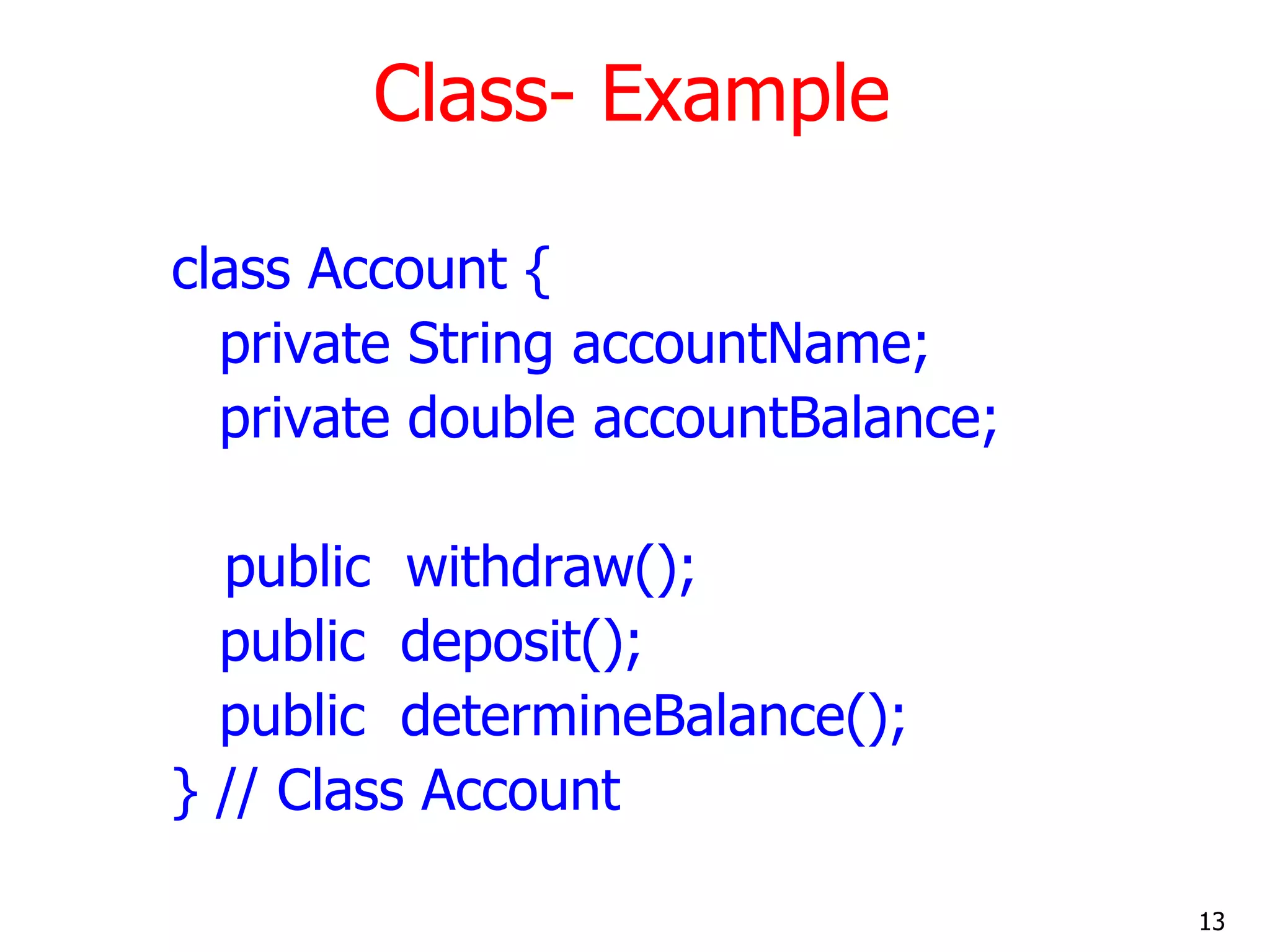 Class- Example

class Account {
private String accountName;
private double accountBalance;

public withdraw();
public deposit();
public determineBalance();
} // Class Account

13